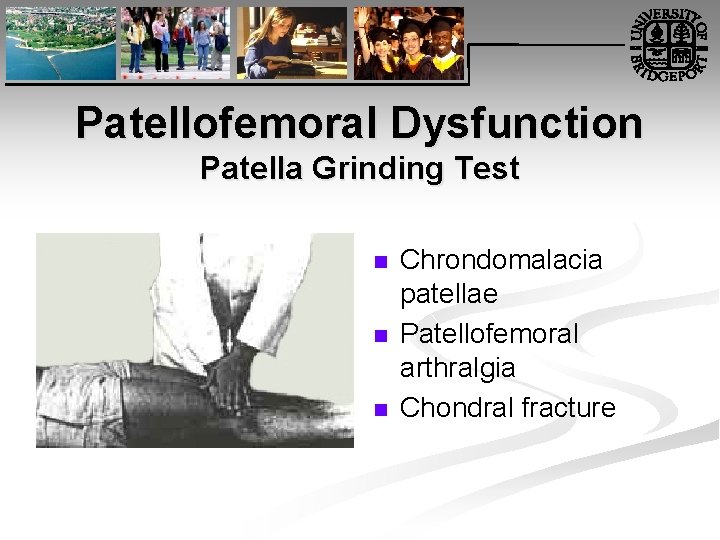 UNIVERSITY OF BRIDGEPORT

Patellofemoral Dysfunction
Patella Grinding Test

Chrondomalacia patellae
Patellofemoral arthralgia
Chondral fracture